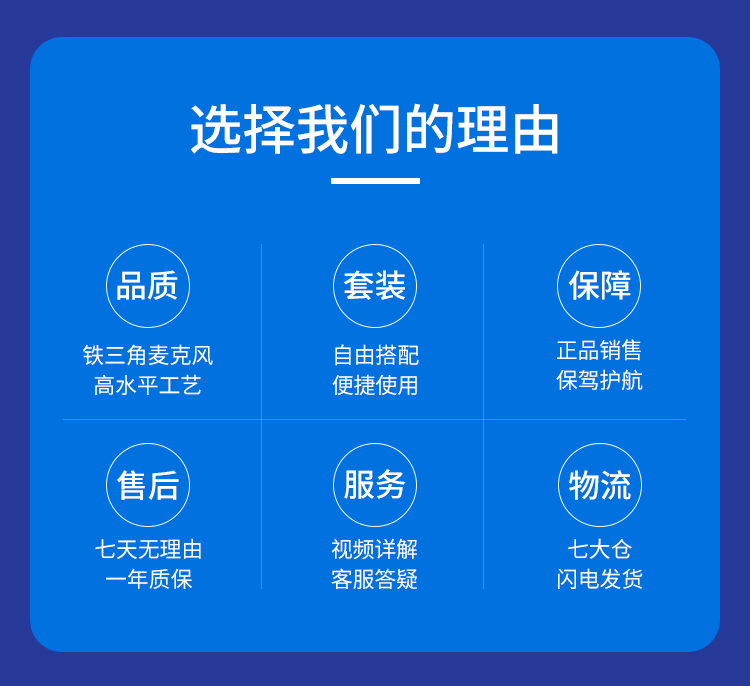 选择我们的理由

品质

铁三角麦克风
高水平工艺

套装

自由搭配
便捷使用

保障

正品销售
保驾护航

售后

七天无理由
一年质保

服务

视频详解
客服答疑

物流

七大仓
闪电发货